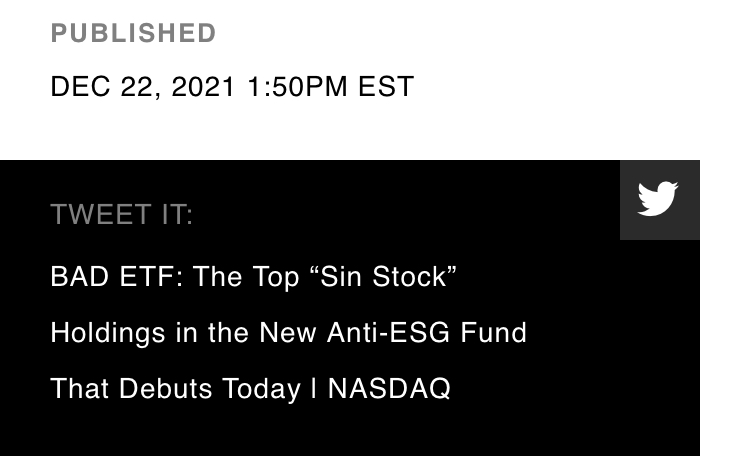 PUBLISHED

DEC 22, 2021 1:50PM EST

TWEET IT:

BAD ETF: The Top “Sin Stock” Holdings in the New Anti-ESG Fund That Debuts Today | NASDAQ